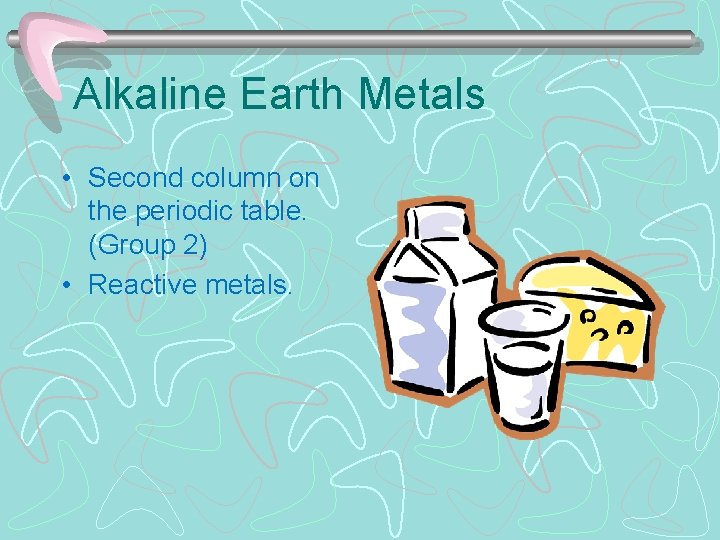 Alkaline Earth Metals

• Second column on the periodic table. (Group 2)
• Reactive metals.